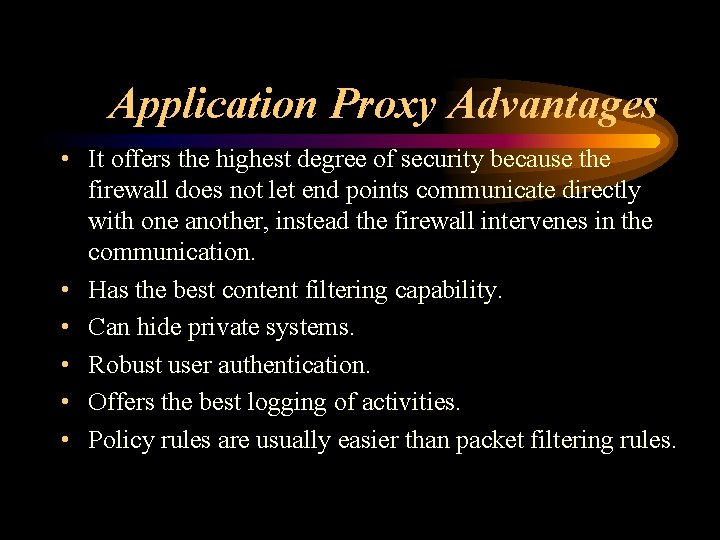 Application Proxy Advantages

• It offers the highest degree of security because the firewall does not let end points communicate directly with one another, instead the firewall intervenes in the communication.
• Has the best content filtering capability.
• Can hide private systems.
• Robust user authentication.
• Offers the best logging of activities.
• Policy rules are usually easier than packet filtering rules.